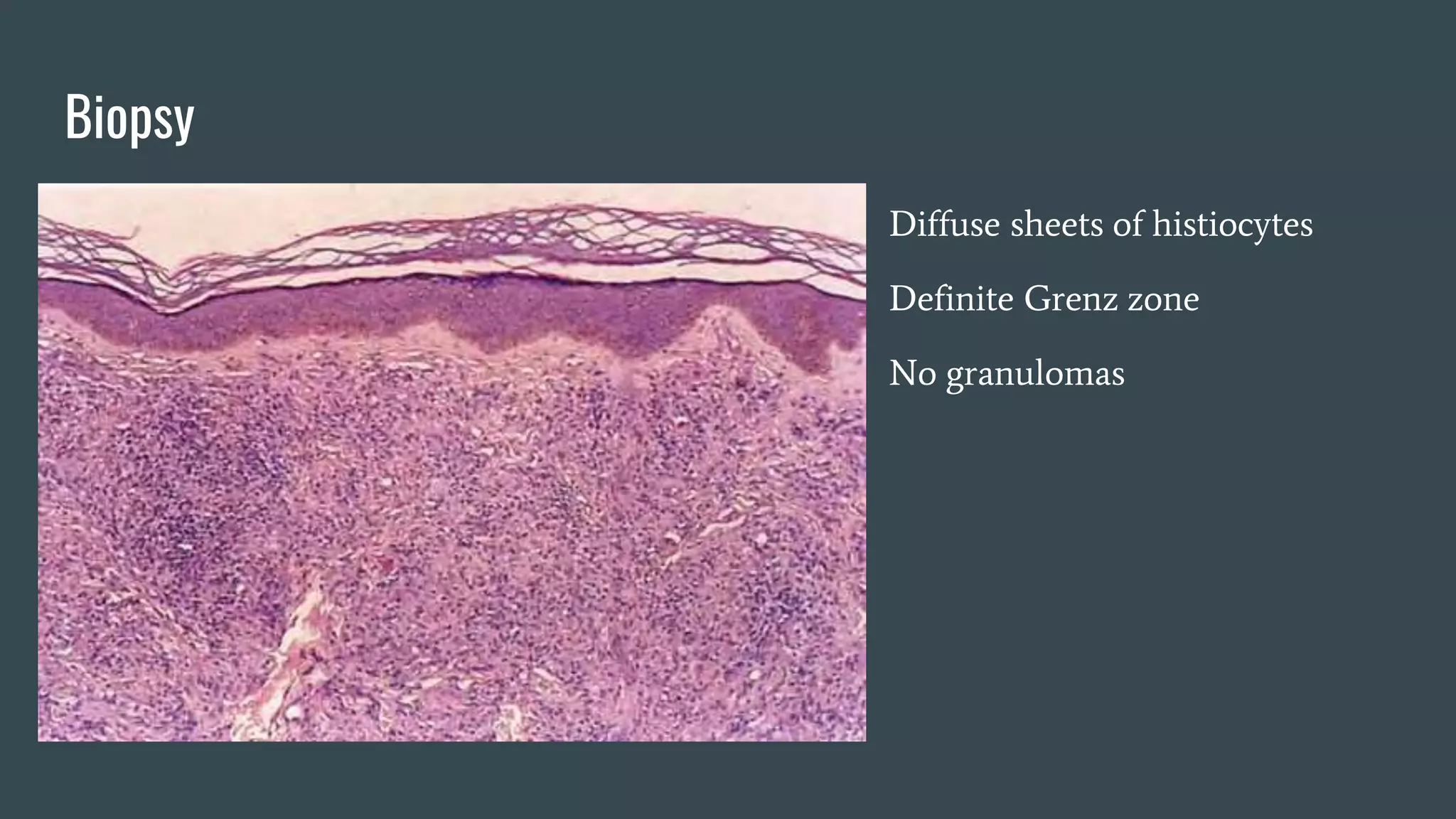 Biopsy

Diffuse sheets of histiocytes

Definite Grenz zone

No granulomas